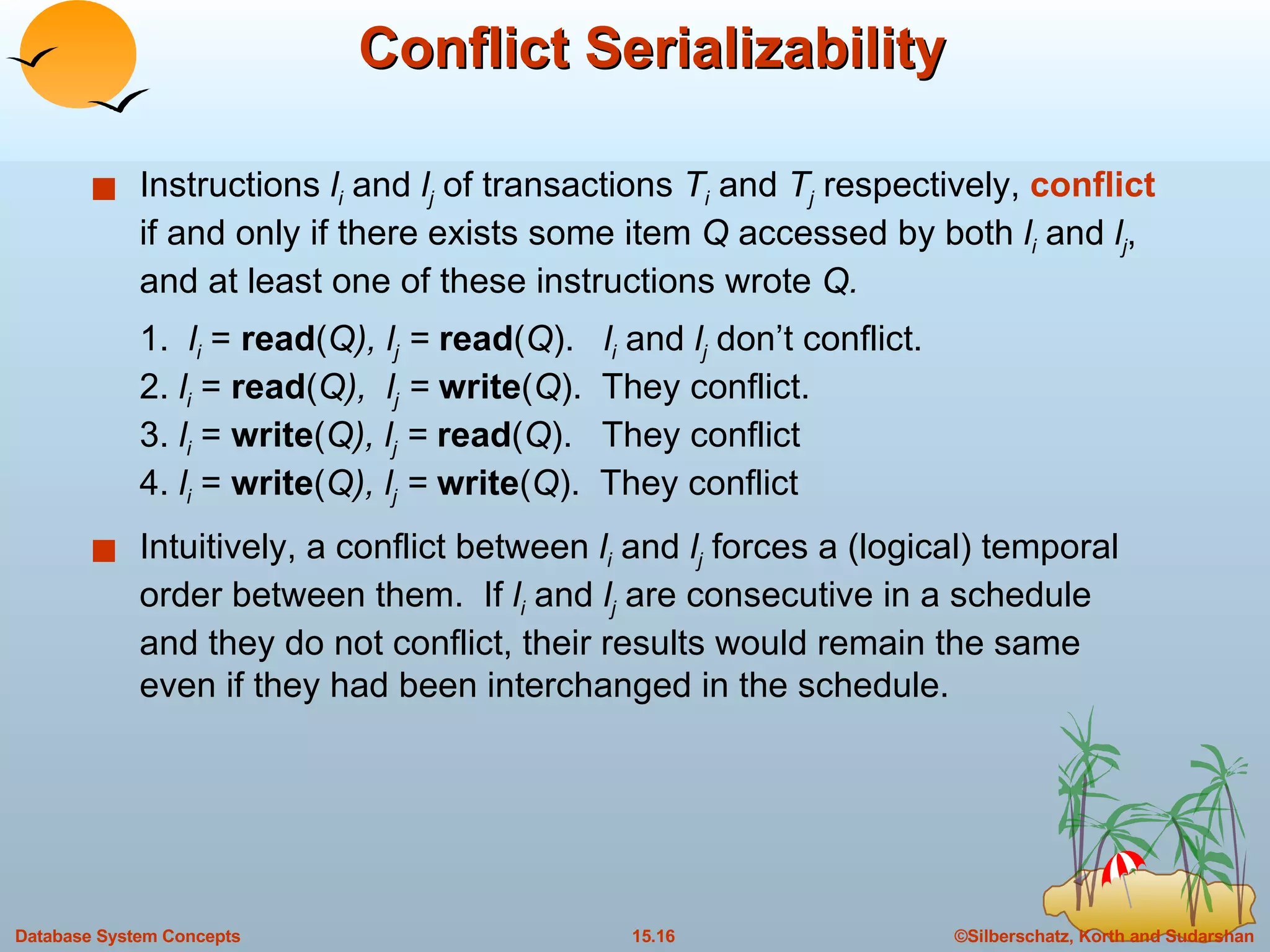 Conflict Serializability

Instructions $l_i$ and $l_j$ of transactions $T_i$ and $T_j$ respectively, conflict if and only if there exists some item $Q$ accessed by both $l_i$ and $l_j$, and at least one of these instructions wrote $Q$.

1. $l_i$ = read($Q$), $l_j$ = read($Q$). $l_i$ and $l_j$ don't conflict.
2. $l_i$ = read($Q$), $l_j$ = write($Q$). They conflict.
3. $l_i$ = write($Q$), $l_j$ = read($Q$). They conflict
4. $l_i$ = write($Q$), $l_j$ = write($Q$). They conflict

Intuitively, a conflict between $l_i$ and $l_j$ forces a (logical) temporal order between them. If $l_i$ and $l_j$ are consecutive in a schedule and they do not conflict, their results would remain the same even if they had been interchanged in the schedule.

Database System Concepts
15.16
©Silberschatz, Korth and Sudarshan